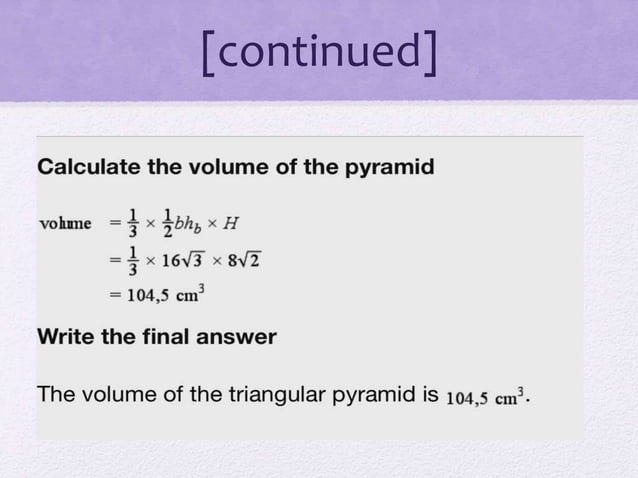 [continued]

Calculate the volume of the pyramid

volume $= \frac{1}{3} \times \frac{1}{2}bh_b \times H$
$= \frac{1}{3} \times 16\sqrt{3} \times 8\sqrt{2}$
$= 104,5 \text{ cm}^3$

Write the final answer

The volume of the triangular pyramid is $104,5 \text{ cm}^3$.